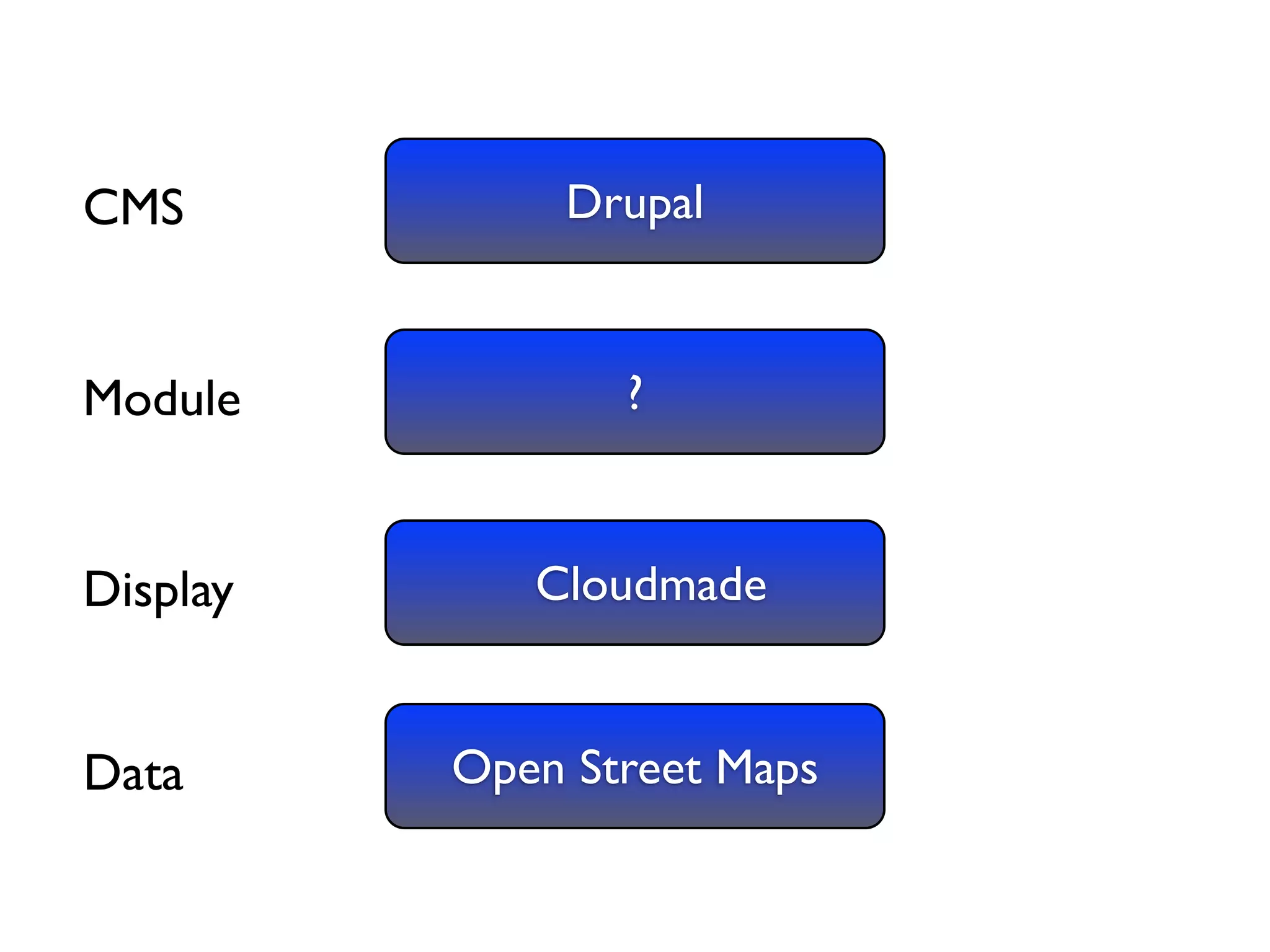 CMS
Drupal

Module
?

Display
Cloudmade

Data
Open Street Maps